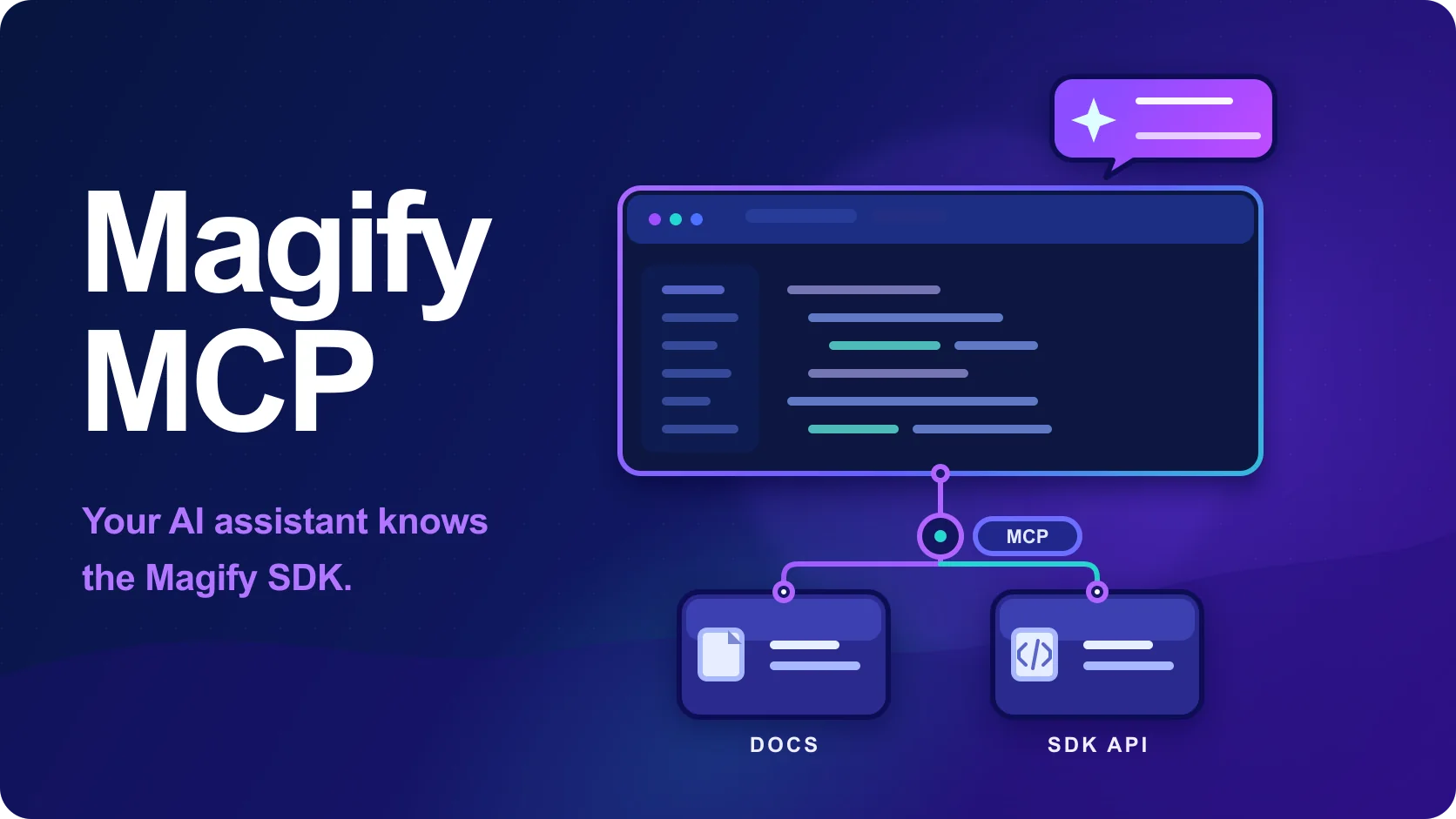 Magify MCP

Your AI assistant knows the Magify SDK.

MCP

DOCS

SDK API